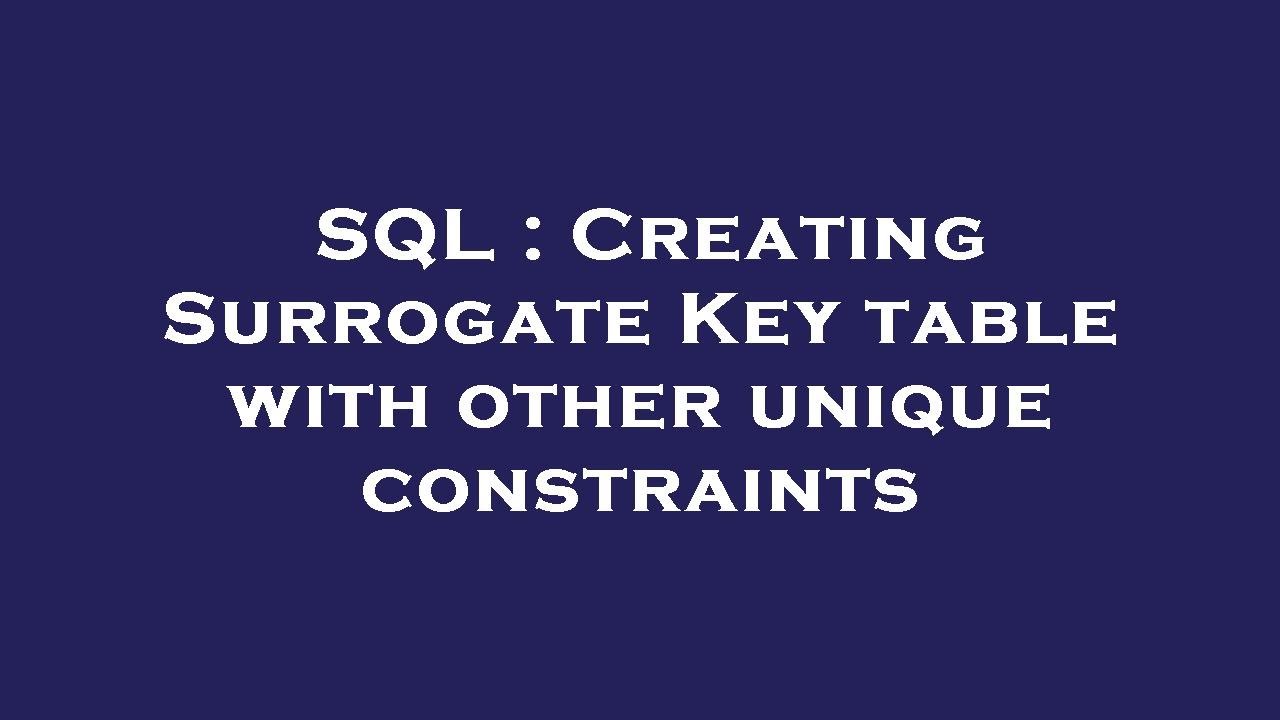 SQL : Creating Surrogate Key table with other unique constraints